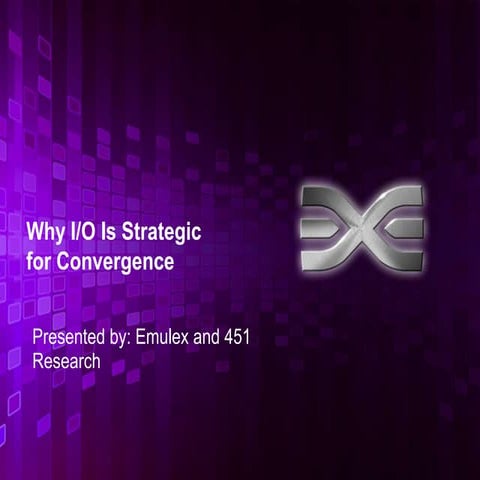 Why I/O Is Strategic for Convergence

Presented by: Emulex and 451 Research